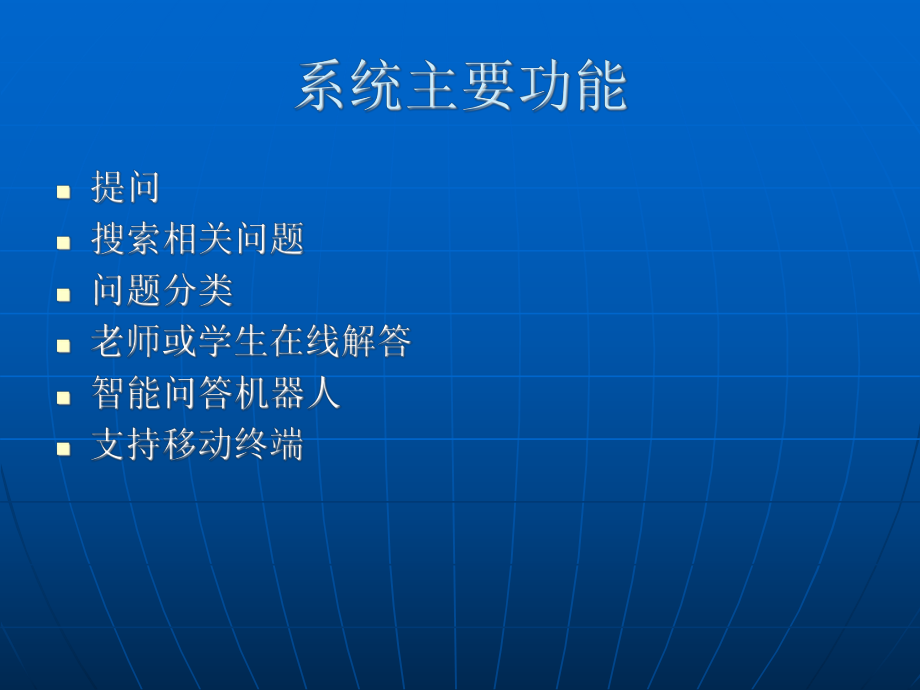 系统主要功能

- 提问
- 搜索相关问题
- 问题分类
- 老师或学生在线解答
- 智能问答机器人
- 支持移动终端